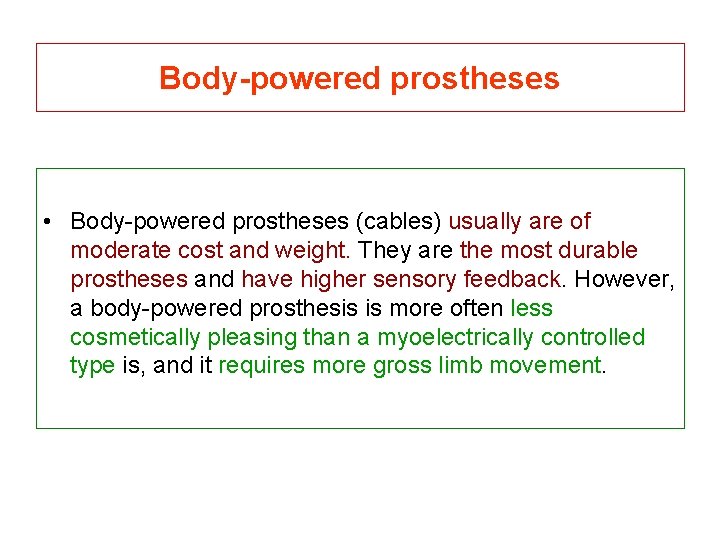 Body-powered prostheses

• Body-powered prostheses (cables) usually are of moderate cost and weight. They are the most durable prostheses and have higher sensory feedback. However, a body-powered prosthesis is more often less cosmetically pleasing than a myoelectrically controlled type is, and it requires more gross limb movement.